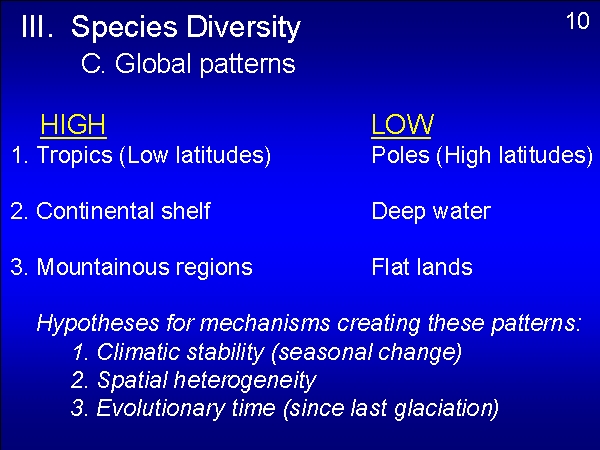 III. Species Diversity

10

C. Global patterns

| HIGH | LOW |
|---|---|
| 1. Tropics (Low latitudes) | Poles (High latitudes) |
| 2. Continental shelf | Deep water |
| 3. Mountainous regions | Flat lands |

Hypotheses for mechanisms creating these patterns:
1. Climatic stability (seasonal change)
2. Spatial heterogeneity
3. Evolutionary time (since last glaciation)